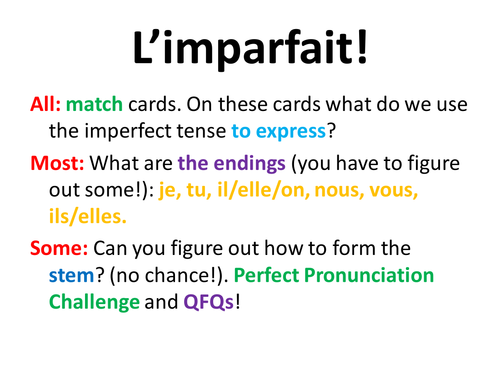 L’imparfait!

All: match cards. On these cards what do we use the imperfect tense to express?

Most: What are the endings (you have to figure out some!): je, tu, il/elle/on, nous, vous, ils/elles.

Some: Can you figure out how to form the stem? (no chance!). Perfect Pronunciation Challenge and QFQs!